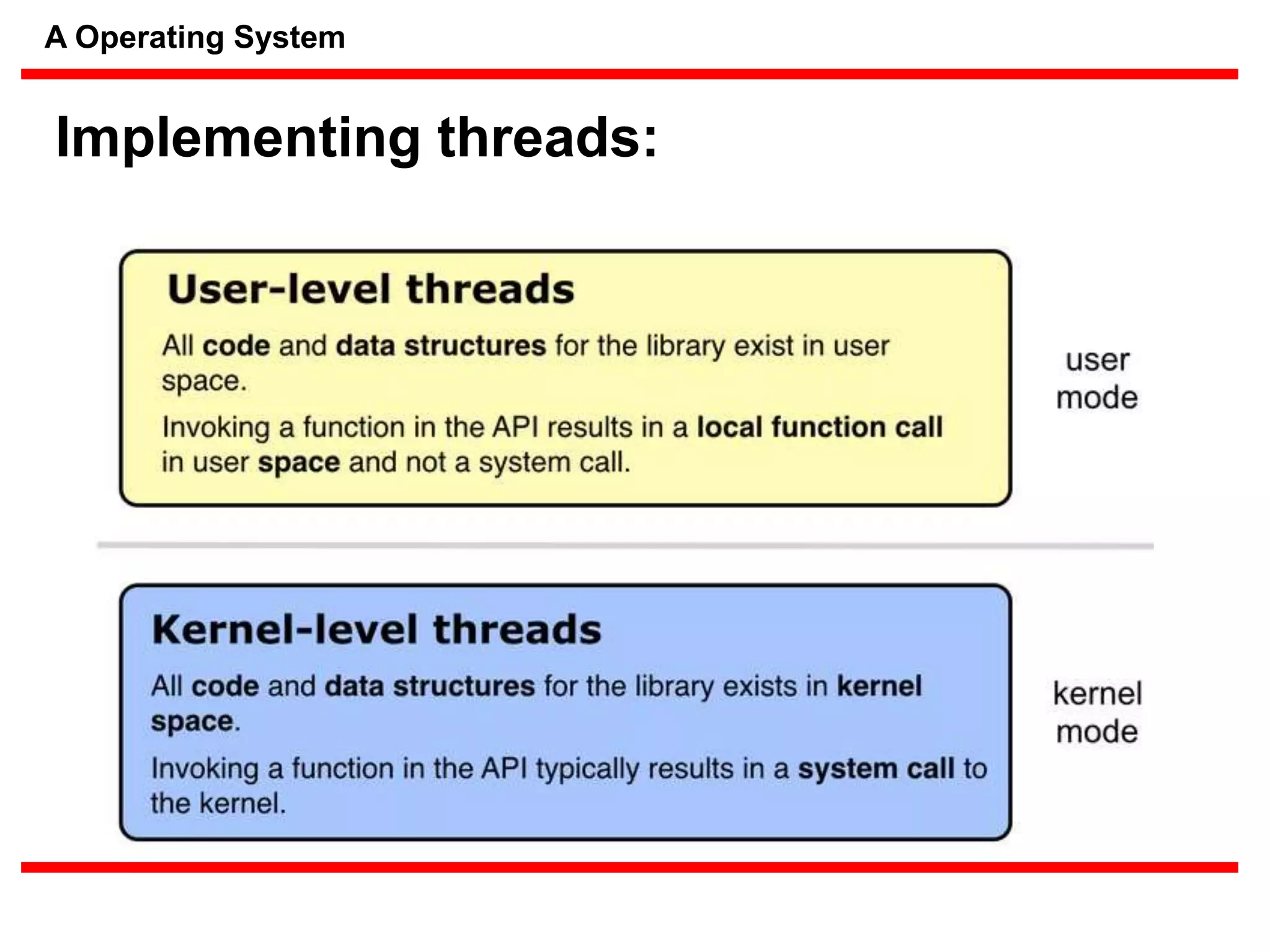 A Operating System

Implementing threads:

User-level threads

All code and data structures for the library exist in user space.

Invoking a function in the API results in a local function call in user space and not a system call.

user mode

Kernel-level threads

All code and data structures for the library exists in kernel space.

Invoking a function in the API typically results in a system call to the kernel.

kernel mode